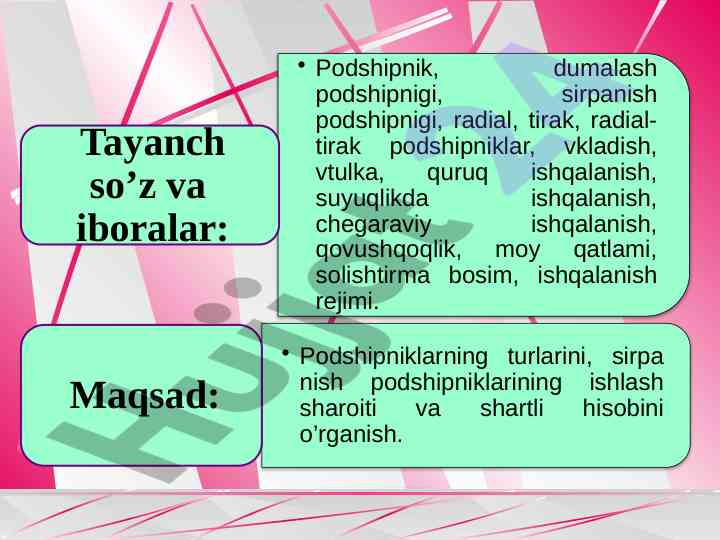 Tayanch so’z va iboralar:

• Podshipnik, dumalash podshipnigi, sirpanish podshipnigi, radial, tirak, radial-tirak podshipniklar, vkladish, vtulka, quruq ishqalanish, suyuqlikda ishqalanish, chegaraviy ishqalanish, qovushqoqlik, moy qatlami, solishtirma bosim, ishqalanish rejimi.

Maqsad:

• Podshipniklarning turlarini, sirpa nish podshipniklarining ishlash sharoiti va shartli hisobini o’rganish.

Hujjat